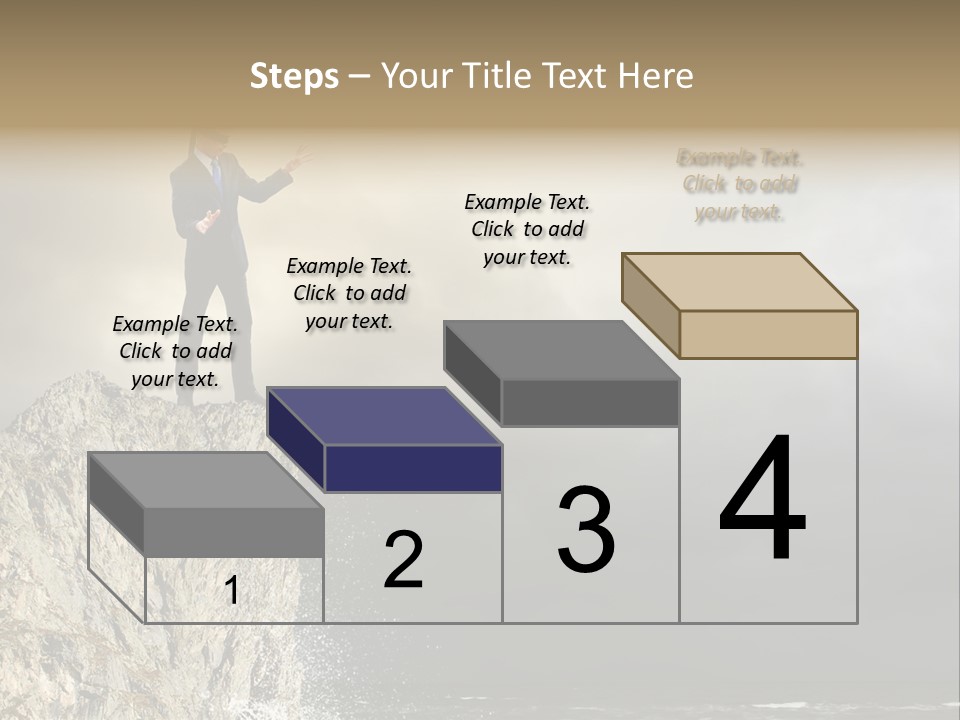 Steps – Your Title Text Here

Example Text. Click to add your text.

Example Text. Click to add your text.

Example Text. Click to add your text.

Example Text. Click to add your text.

1

2

3

4